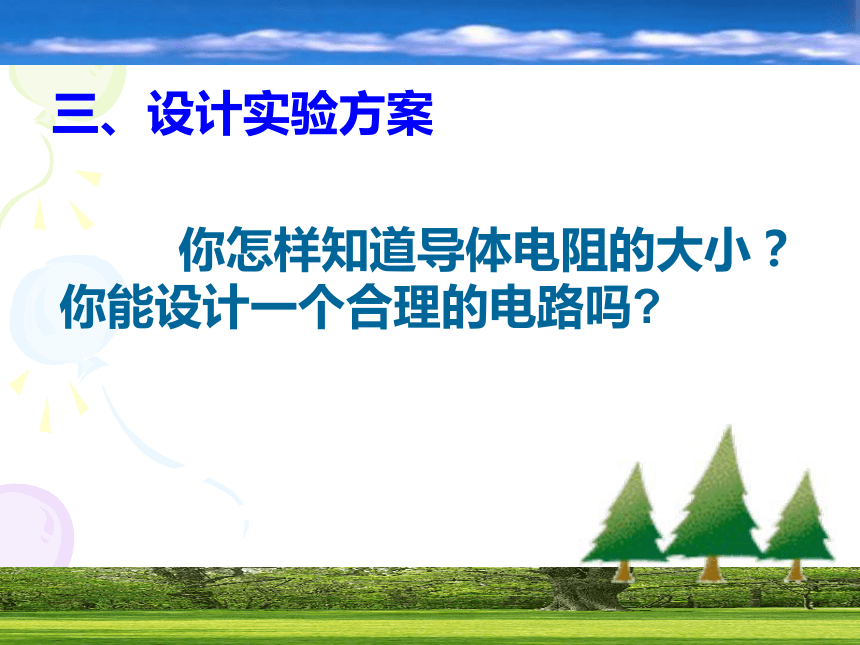 三、设计实验方案

你怎样知道导体电阻的大小？你能设计一个合理的电路吗？